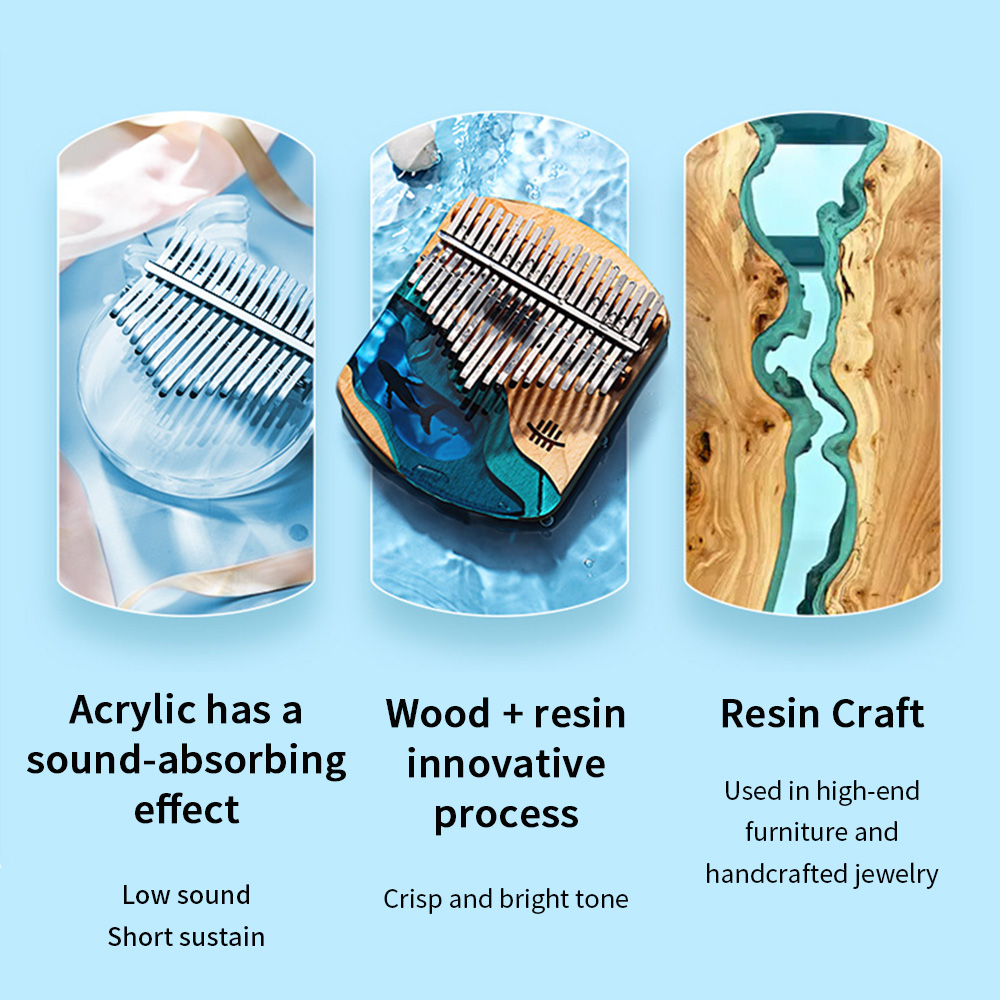 Acrylic has a sound-absorbing effect

Low sound
Short sustain

Wood + resin innovative process

Crisp and bright tone

Resin Craft

Used in high-end furniture and handcrafted jewelry